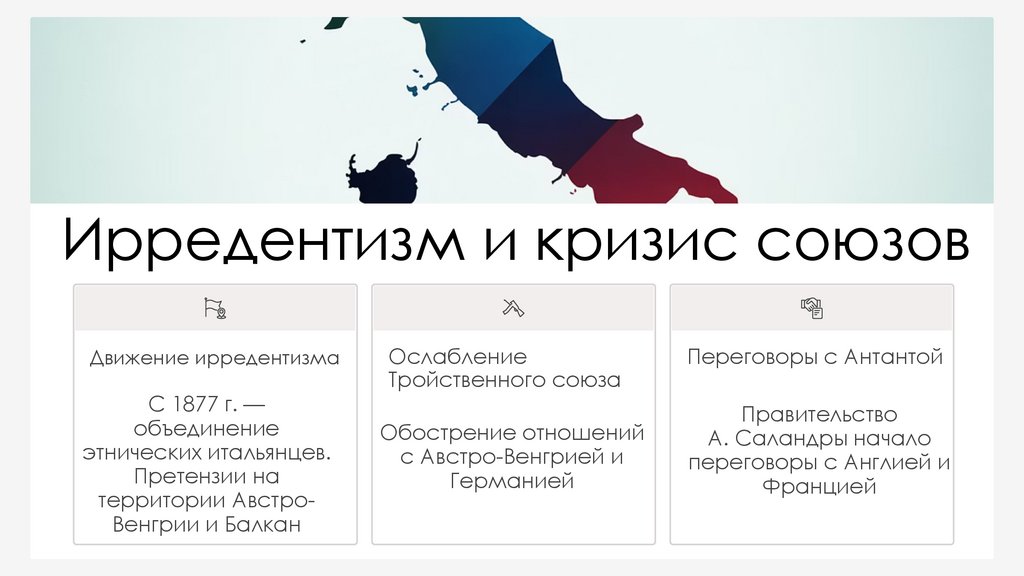 Ирредентизм и кризис союзов

Движение ирредентизма

С 1877 г. — объединение этнических итальянцев. Претензии на территории Австро-Венгрии и Балкан

Ослабление Тройственного союза

Обострение отношений с Австро-Венгрией и Германией

Переговоры с Антантой

Правительство А. Саландры начало переговоры с Англией и Францией